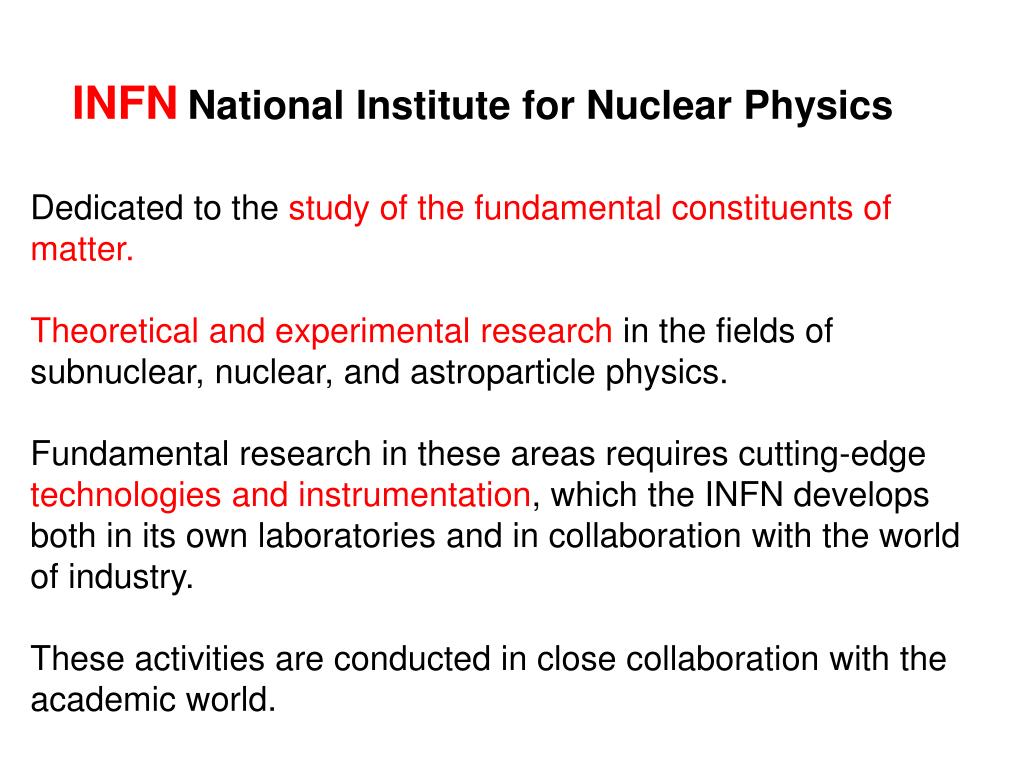 INFN National Institute for Nuclear Physics

Dedicated to the study of the fundamental constituents of matter.

Theoretical and experimental research in the fields of subnuclear, nuclear, and astroparticle physics.

Fundamental research in these areas requires cutting-edge technologies and instrumentation, which the INFN develops both in its own laboratories and in collaboration with the world of industry.

These activities are conducted in close collaboration with the academic world.